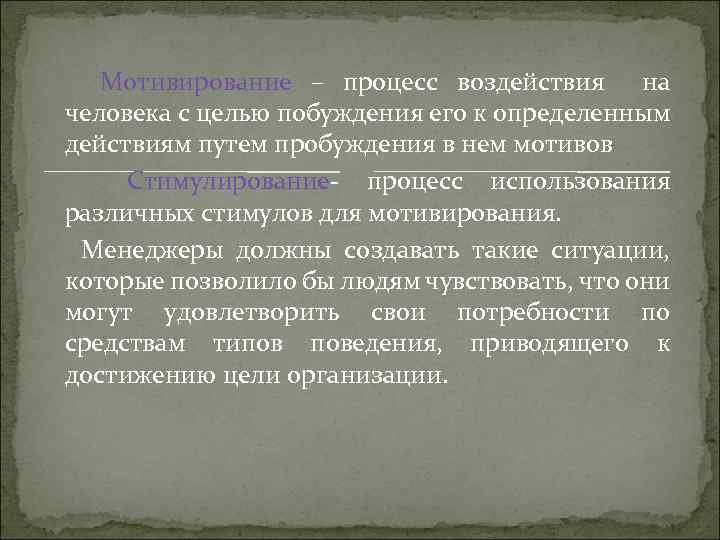 Мотивирование – процесс воздействия на человека с целью побуждения его к определенным действиям путем пробуждения в нем мотивов

Стимулирование- процесс использования различных стимулов для мотивирования.

Менеджеры должны создавать такие ситуации, которые позволило бы людям чувствовать, что они могут удовлетворить свои потребности по средствам типов поведения, приводящего к достижению цели организации.